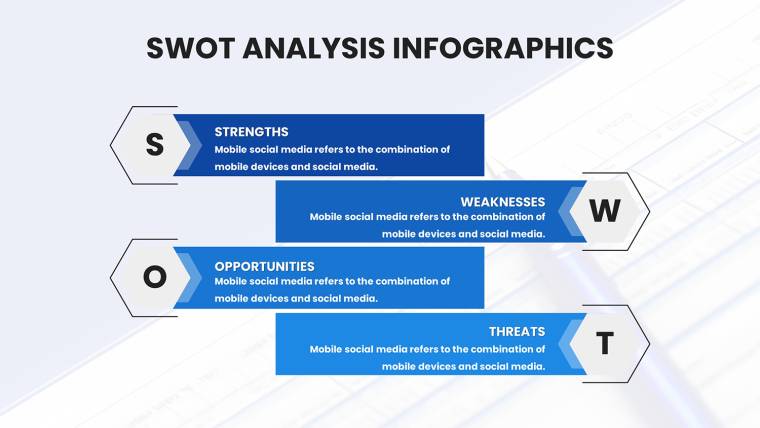 SWOT ANALYSIS INFOGRAPHICS

S

STRENGTHS
Mobile social media refers to the combination of mobile devices and social media.

WEAKNESSES
Mobile social media refers to the combination of mobile devices and social media.

W

O

OPPORTUNITIES
Mobile social media refers to the combination of mobile devices and social media.

THREATS
Mobile social media refers to the combination of mobile devices and social media.

T